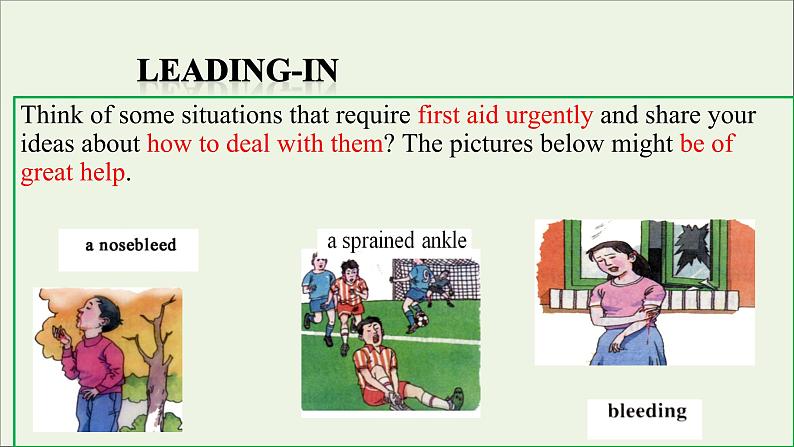 LEADING-IN

Think of some situations that require first aid urgently and share your ideas about how to deal with them? The pictures below might be of great help.

a nosebleed

a sprained ankle

bleeding